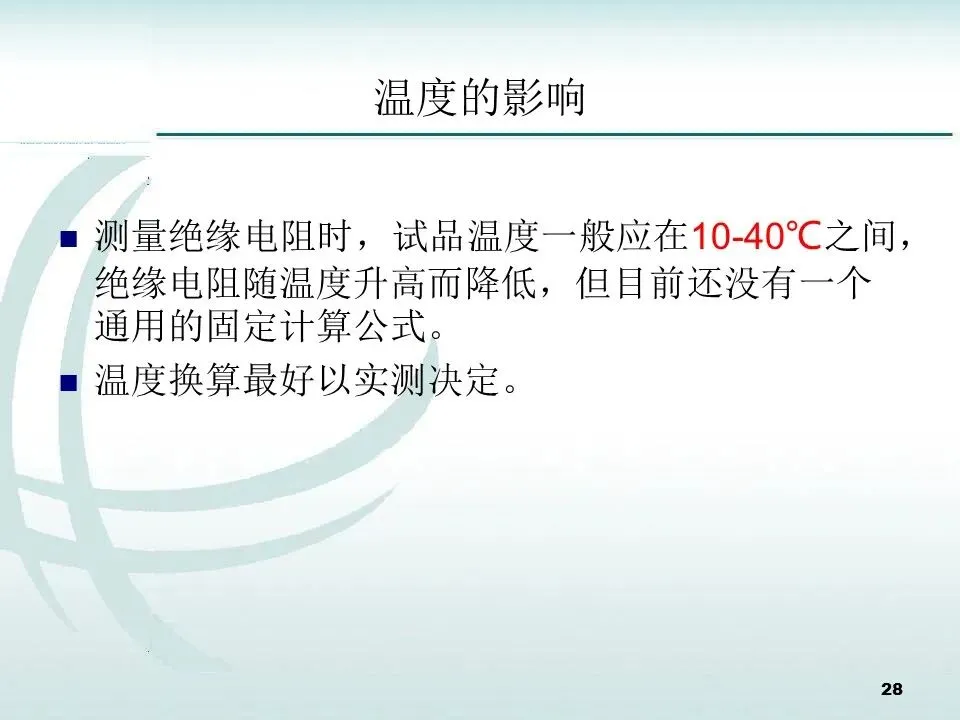 温度的影响

■ 测量绝缘电阻时，试品温度一般应在10-40℃之间，绝缘电阻随温度升高而降低，但目前还没有一个通用的固定计算公式。

■ 温度换算最好以实测决定。

28